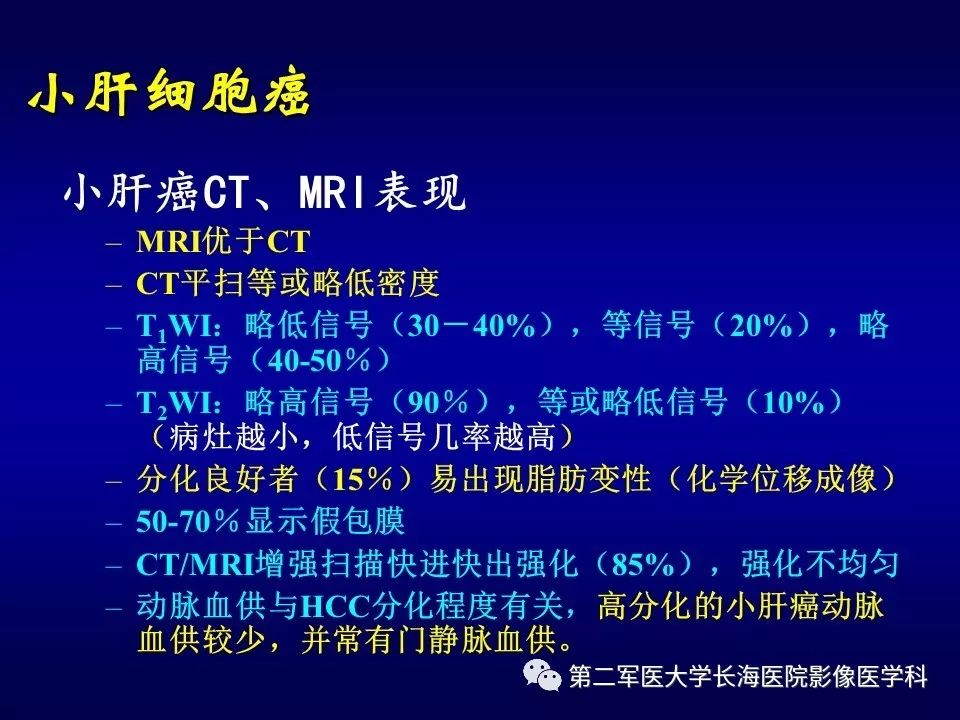 小肝细胞癌

小肝癌CT、MRI表现

– MRI优于CT
– CT平扫等或略低密度
– $T_1$WI：略低信号（30－40%），等信号（20%），略高信号（40-50％）
– $T_2$WI：略高信号（90％），等或略低信号（10%）（病灶越小，低信号几率越高）
– 分化良好者（15％）易出现脂肪变性（化学位移成像）
– 50-70％显示假包膜
– CT/MRI增强扫描快进快出强化（85%），强化不均匀
– 动脉血供与HCC分化程度有关，高分化的小肝癌动脉血供较少，并常有门静脉血供。

第二军医大学长海医院影像医学科